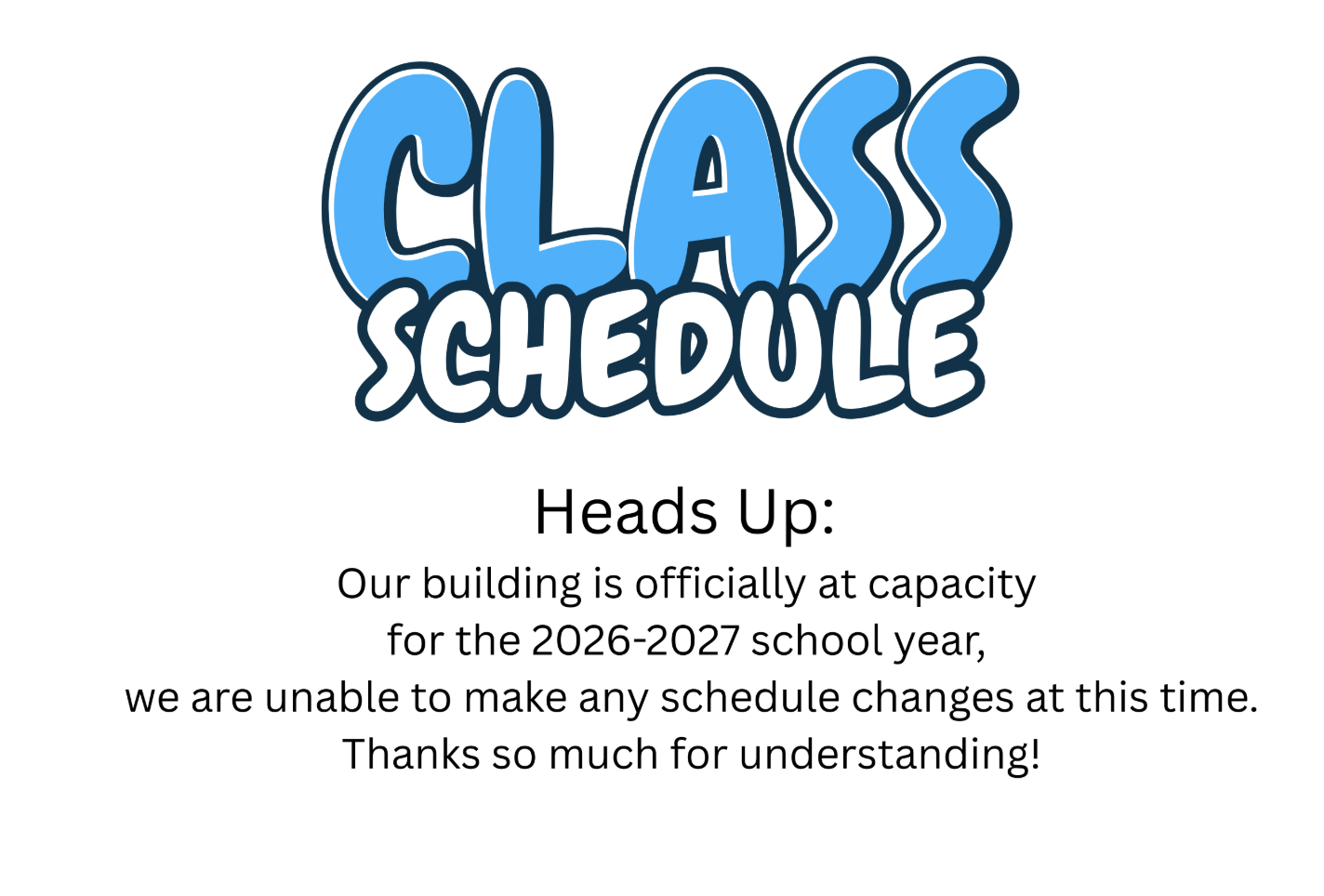 CLASS
SCHEDULE

Heads Up:

Our building is officially at capacity for the 2026-2027 school year, we are unable to make any schedule changes at this time. Thanks so much for understanding!